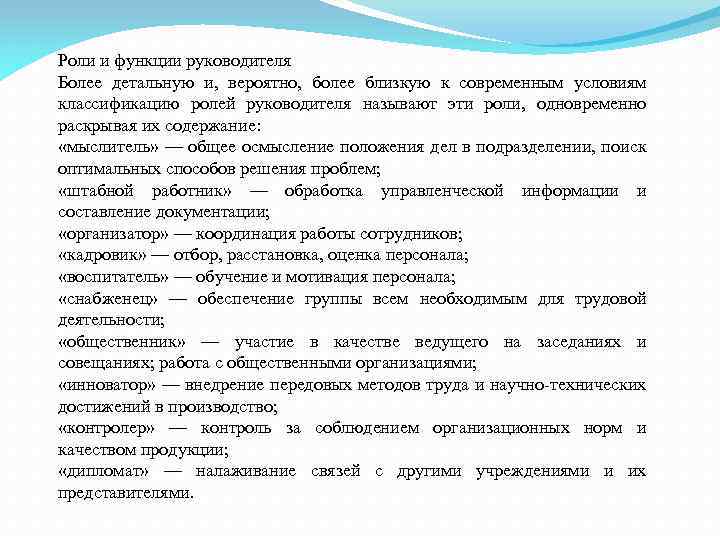 Роли и функции руководителя
Более детальную и, вероятно, более близкую к современным условиям классификацию ролей руководителя называют эти роли, одновременно раскрывая их содержание:
«мыслитель» — общее осмысление положения дел в подразделении, поиск оптимальных способов решения проблем;
«штабной работник» — обработка управленческой информации и составление документации;
«организатор» — координация работы сотрудников;
«кадровик» — отбор, расстановка, оценка персонала;
«воспитатель» — обучение и мотивация персонала;
«снабженец» — обеспечение группы всем необходимым для трудовой деятельности;
«общественник» — участие в качестве ведущего на заседаниях и совещаниях; работа с общественными организациями;
«инноватор» — внедрение передовых методов труда и научно-технических достижений в производство;
«контролер» — контроль за соблюдением организационных норм и качеством продукции;
«дипломат» — налаживание связей с другими учреждениями и их представителями.